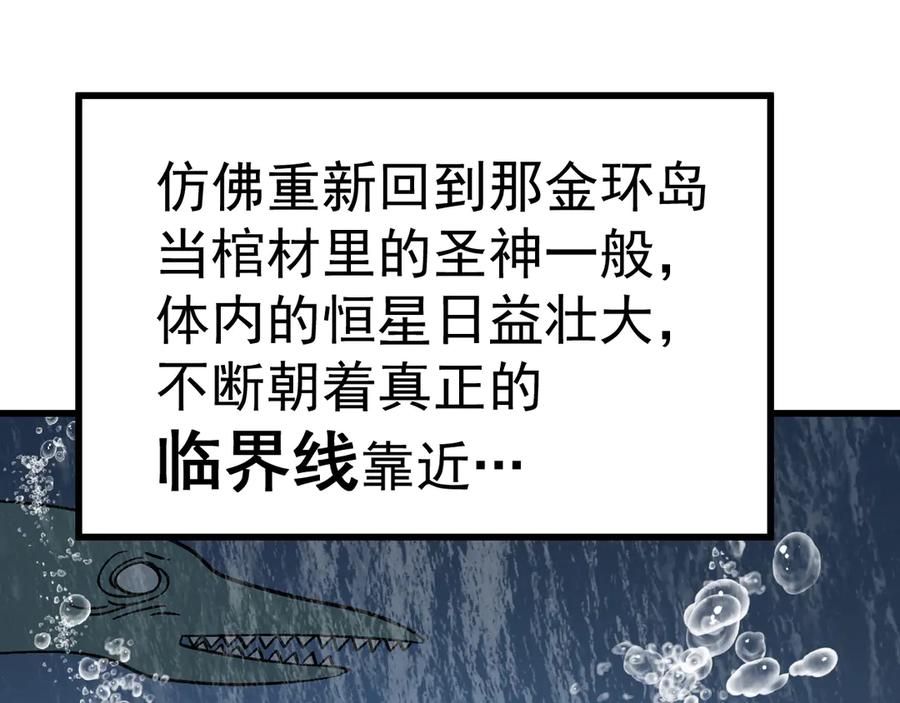 仿佛重新回到那金环岛当棺材里的圣神一般，体内的恒星日益壮大，不断朝着真正的临界线靠近…